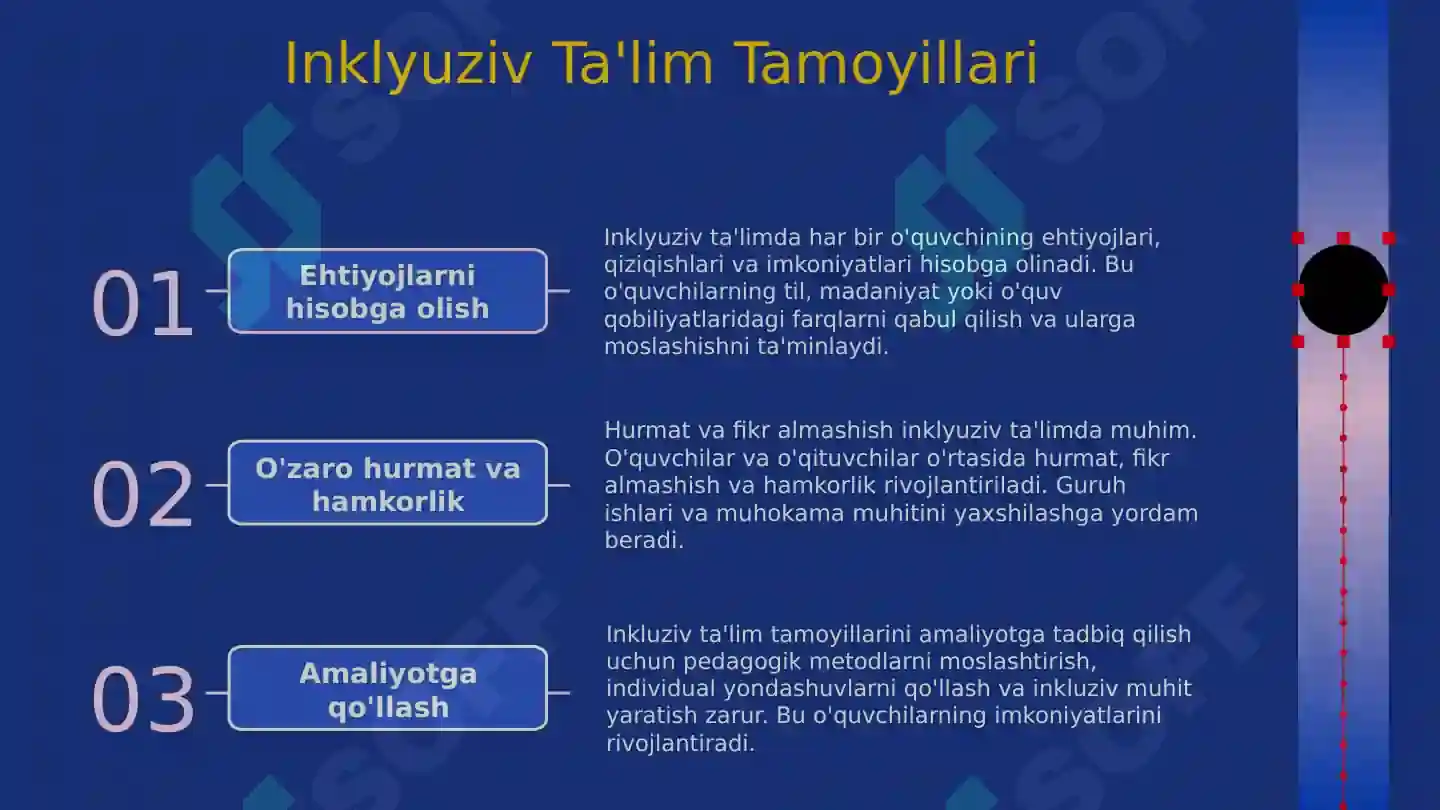 Inklyuziv Ta'lim Tamoyillari

01

Ehtiyojlarni hisobga olish

Inklyuziv ta'limda har bir o'quvchining ehtiyojlari, qiziqishlari va imkoniyatlari hisobga olinadi. Bu o'quvchilarning til, madaniyat yoki o'quv qobiliyatlaridagi farqlarni qabul qilish va ularga moslashishni ta'minlaydi.

02

O'zaro hurmat va hamkorlik

Hurmat va fikr almashish inklyuziv ta'limda muhim. O'quvchilar va o'qituvchilar o'rtasida hurmat, fikr almashish va hamkorlik rivojlantiriladi. Guruh ishlari va muhokama muhitini yaxshilashga yordam beradi.

03

Amaliyotga qo'llash

Inkluziv ta'lim tamoyillarini amaliyotga tadbiq qilish uchun pedagogik metodlarni moslashtirish, individual yondashuvlarni qo'llash va inkluziv muhit yaratish zarur. Bu o'quvchilarning imkoniyatlarini rivojlantiradi.